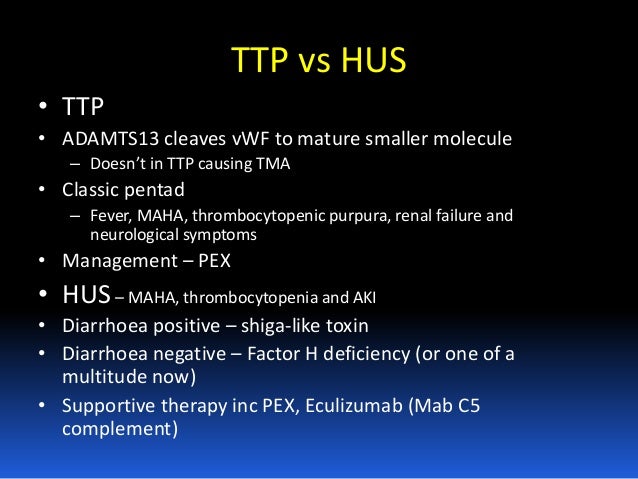 TTP vs HUS

• TTP
• ADAMTS13 cleaves vWF to mature smaller molecule
– Doesn't in TTP causing TMA
• Classic pentad
– Fever, MAHA, thrombocytopenic purpura, renal failure and neurological symptoms
• Management – PEX
• HUS – MAHA, thrombocytopenia and AKI
• Diarrhoea positive – shiga-like toxin
• Diarrhoea negative – Factor H deficiency (or one of a multitude now)
• Supportive therapy inc PEX, Eculizumab (Mab C5 complement)